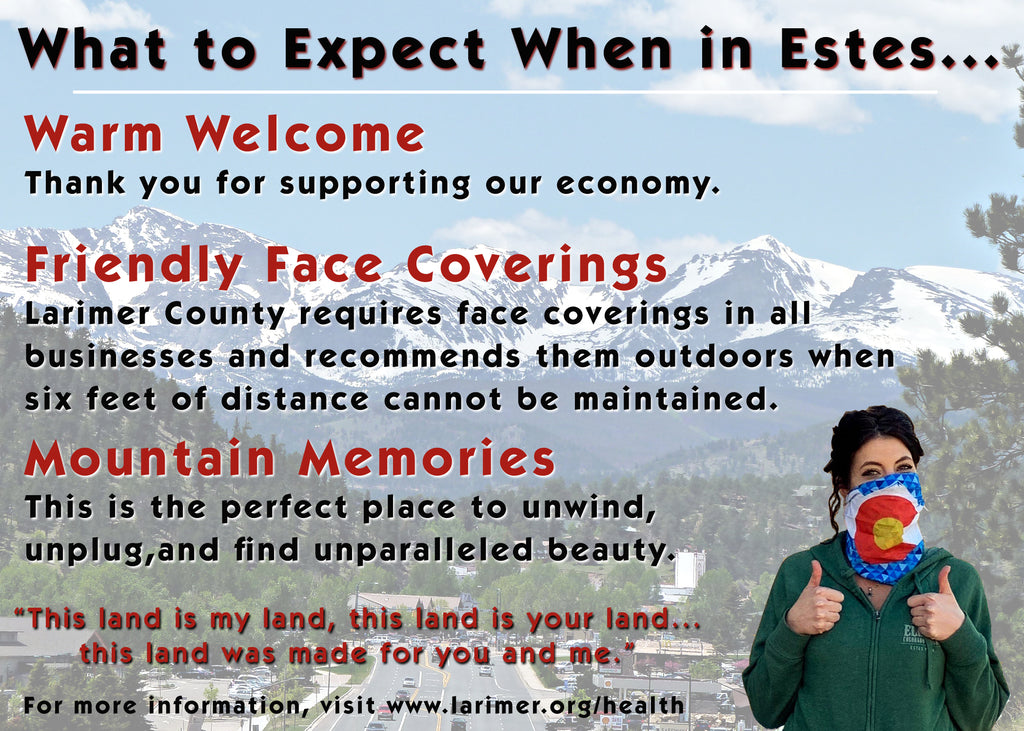 What to Expect When in Estes...

Warm Welcome
Thank you for supporting our economy.

Friendly Face Coverings
Larimer County requires face coverings in all businesses and recommends them outdoors when six feet of distance cannot be maintained.

Mountain Memories
This is the perfect place to unwind, unplug,and find unparalleled beauty.

"This land is my land, this land is your land... this land was made for you and me."

For more information, visit www.larimer.org/health